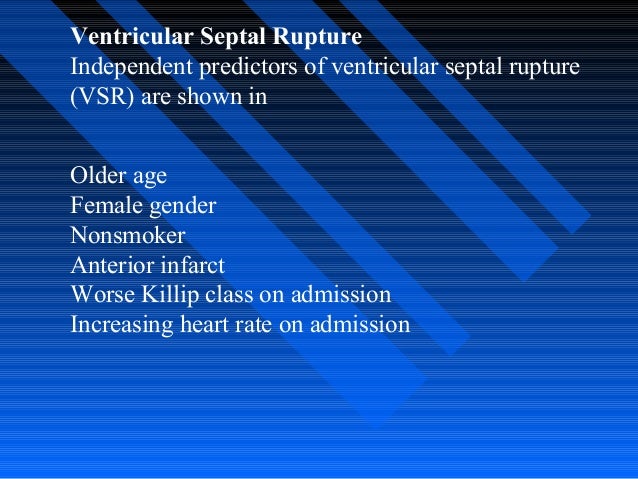 Ventricular Septal Rupture
Independent predictors of ventricular septal rupture (VSR) are shown in

Older age
Female gender
Nonsmoker
Anterior infarct
Worse Killip class on admission
Increasing heart rate on admission